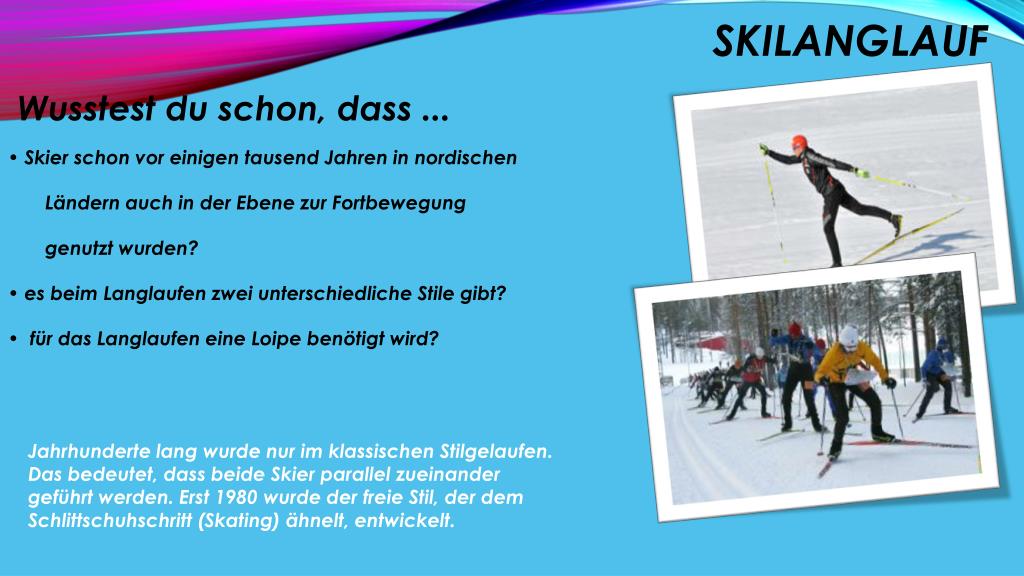 SKILANGLAUF

Wusstest du schon, dass ...

• Skier schon vor einigen tausend Jahren in nordischen Ländern auch in der Ebene zur Fortbewegung genutzt wurden?

• es beim Langlaufen zwei unterschiedliche Stile gibt?

• für das Langlaufen eine Loipe benötigt wird?

Jahrhunderte lang wurde nur im klassischen Stilgelaufen. Das bedeutet, dass beide Skier parallel zueinander geführt werden. Erst 1980 wurde der freie Stil, der dem Schlittschuhschritt (Skating) ähnelt, entwickelt.